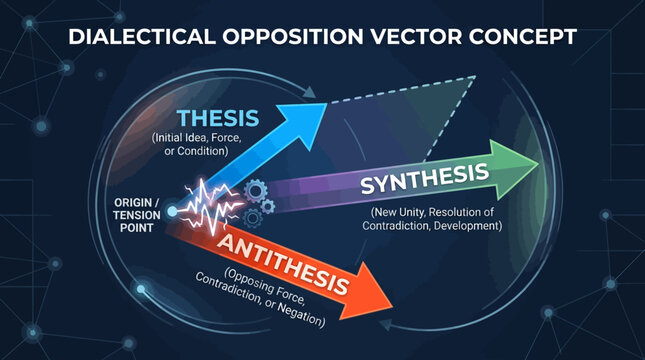 DIALECTICAL OPPOSITION VECTOR CONCEPT

THESIS
(Initial Idea, Force, or Condition)

ORIGIN / TENSION POINT

SYNTHESIS
(New Unity, Resolution of Contradiction, Development)

ANTITHESIS
(Opposing Force, Contradiction, or Negation)